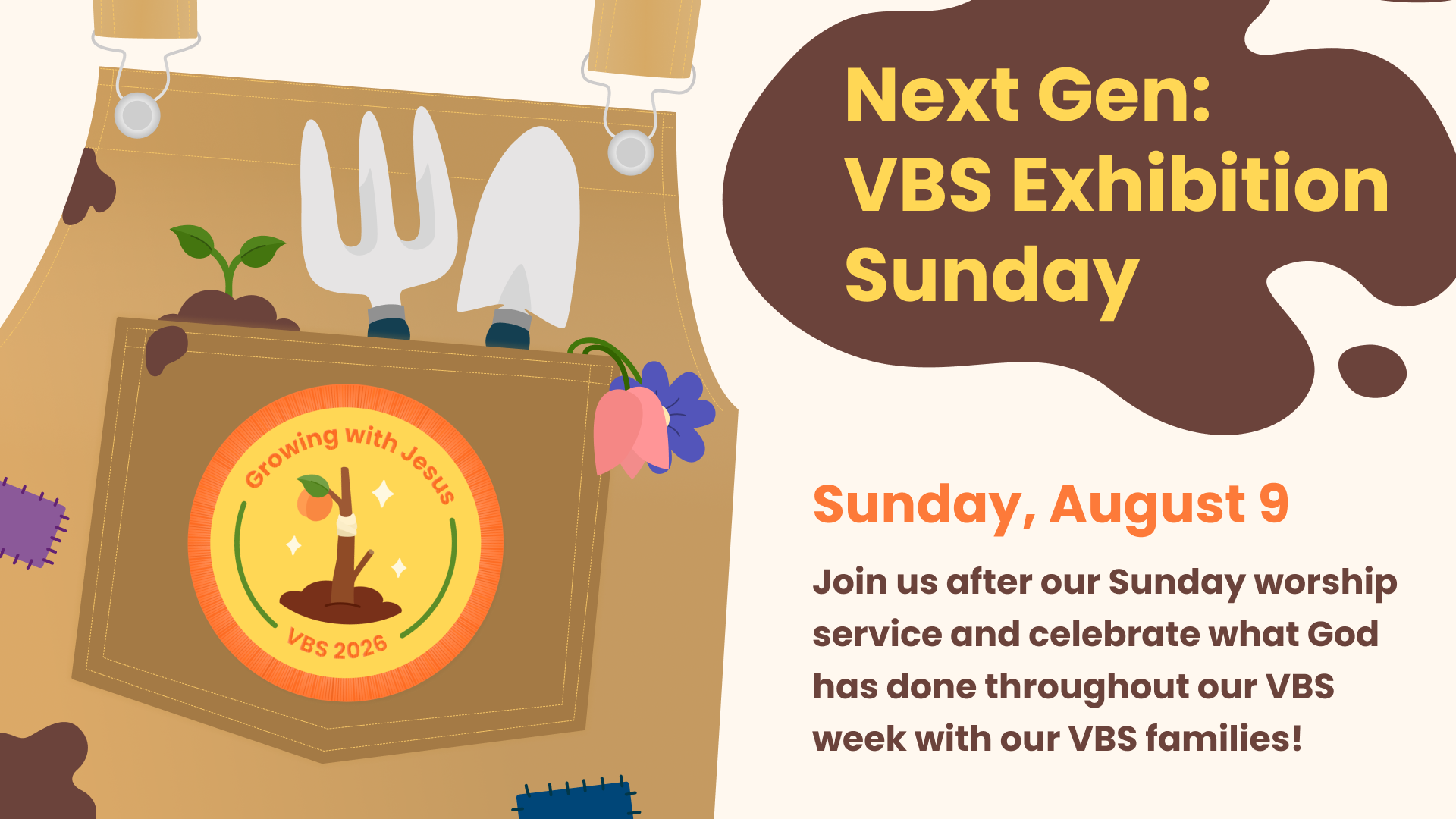 Growing with Jesus

VBS 2026

Next Gen: VBS Exhibition Sunday

Sunday, August 9

Join us after our Sunday worship service and celebrate what God has done throughout our VBS week with our VBS families!